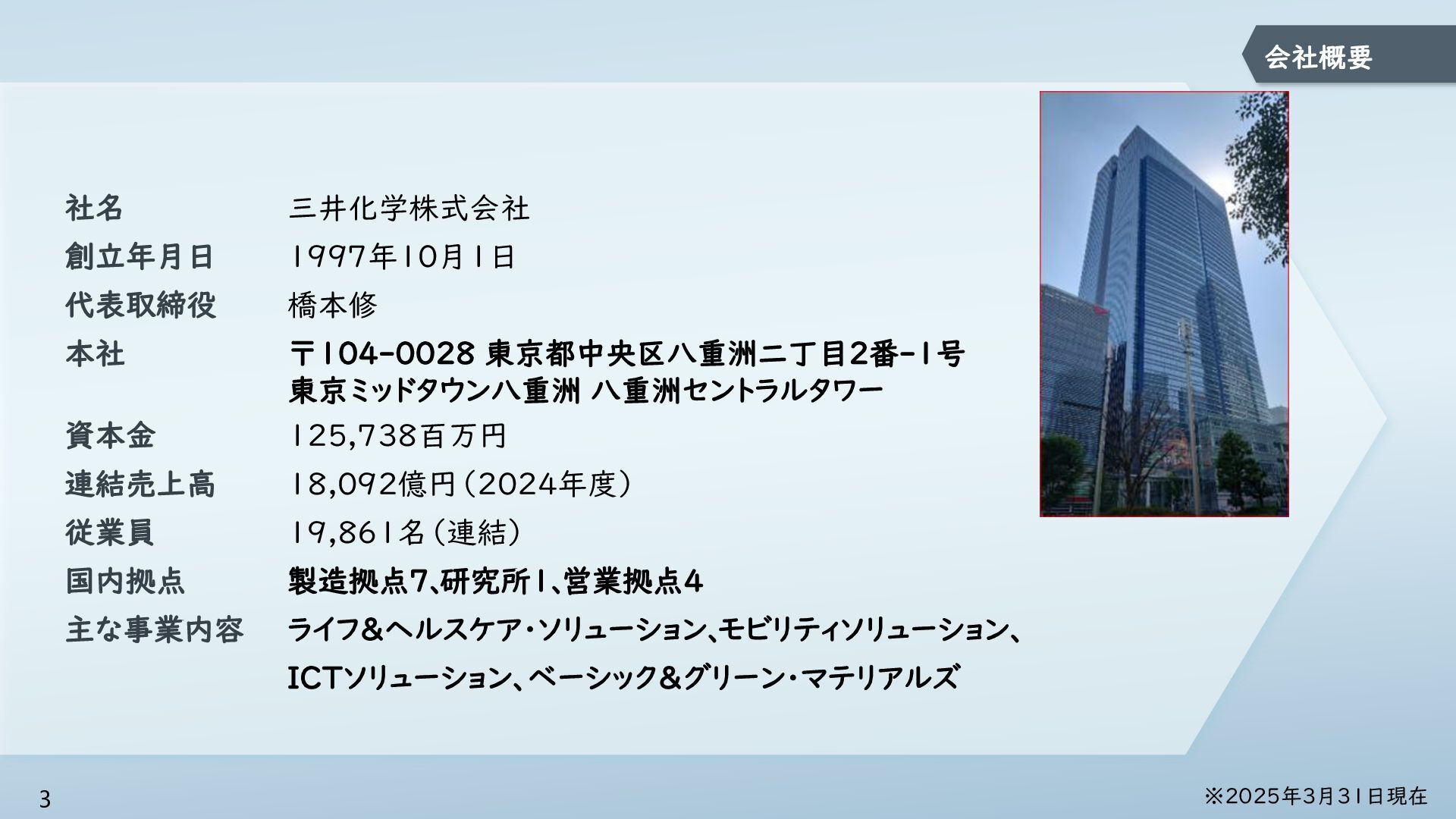 会社概要

| 社名 | 三井化学株式会社 |
|---|---|
| 創立年月日 | 1997年10月1日 |
| 代表取締役 | 橋本修 |
| 本社 | 〒104-0028 東京都中央区八重洲二丁目2番-1号 東京ミッドタウン八重洲 八重洲セントラルタワー |
| 資本金 | 125,738百万円 |
| 連結売上高 | 18,092億円（2024年度） |
| 従業員 | 19,861名（連結） |
| 国内拠点 | 製造拠点7、研究所1、営業拠点4 |
| 主な事業内容 | ライフ&ヘルスケア・ソリューション、モビリティソリューション、ICTソリューション、ベーシック&グリーン・マテリアルズ |

3

※2025年3月31日現在